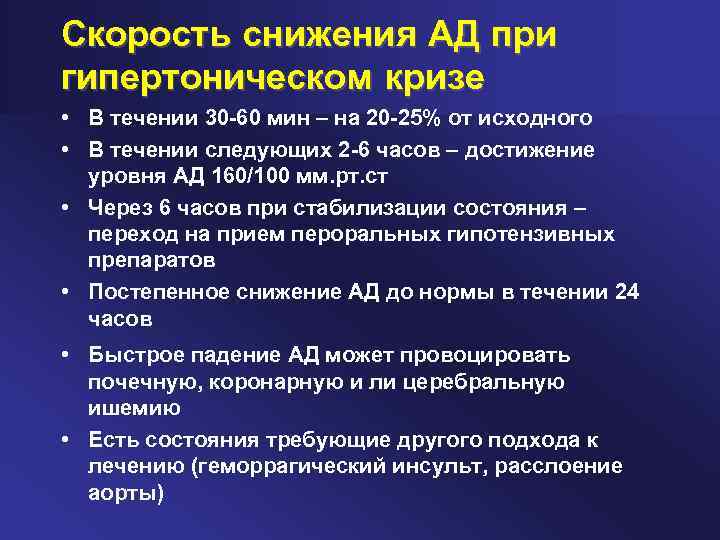 Скорость снижения АД при гипертоническом кризе

• В течении 30-60 мин – на 20-25% от исходного
• В течении следующих 2-6 часов – достижение уровня АД 160/100 мм.рт.ст
• Через 6 часов при стабилизации состояния – переход на прием пероральных гипотензивных препаратов
• Постепенное снижение АД до нормы в течении 24 часов
• Быстрое падение АД может провоцировать почечную, коронарную и ли церебральную ишемию
• Есть состояния требующие другого подхода к лечению (геморрагический инсульт, расслоение аорты)